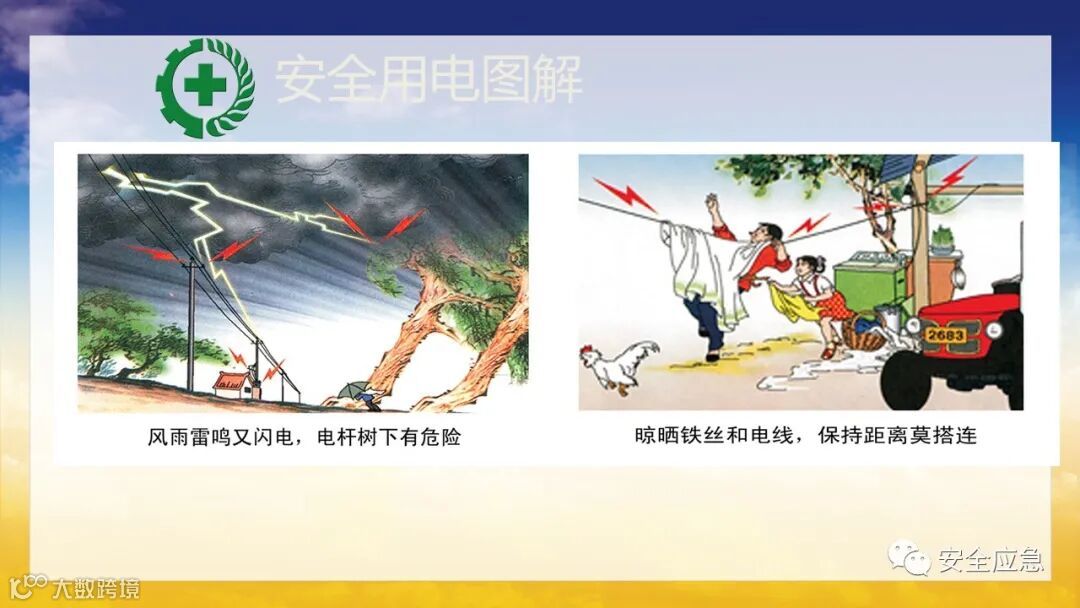 安全用电图解

风雨雷鸣又闪电，电杆树下有危险

2683

晾晒铁丝和电线，保持距离莫搭连

安全应急

大数跨境